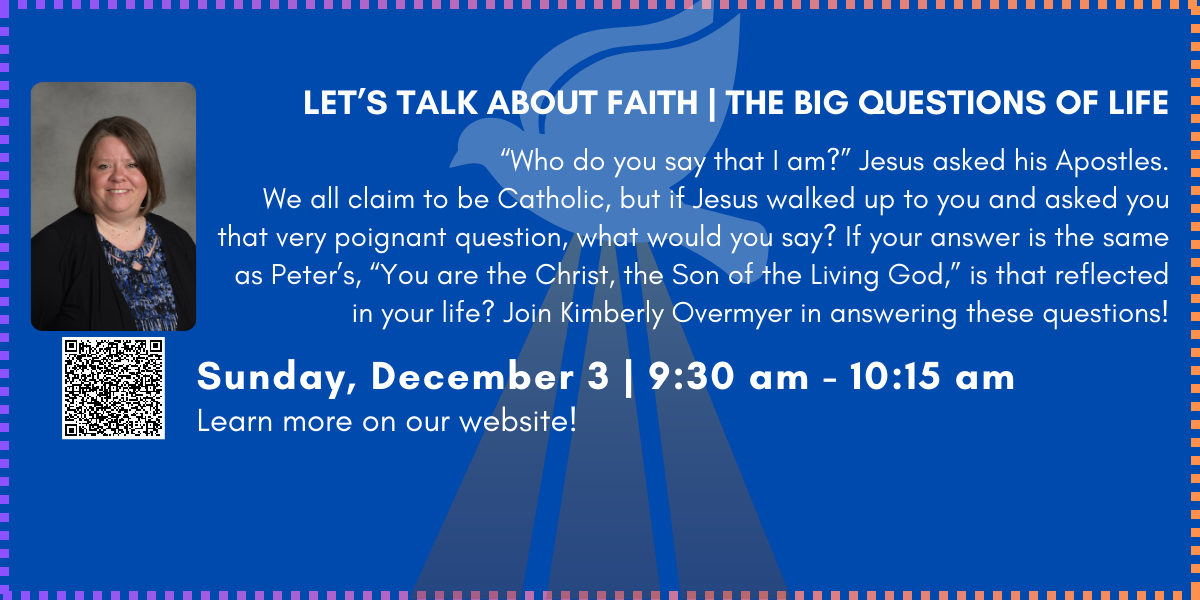 LET'S TALK ABOUT FAITH | THE BIG QUESTIONS OF LIFE

"Who do you say that I am?" Jesus asked his Apostles. We all claim to be Catholic, but if Jesus walked up to you and asked you that very poignant question, what would you say? If your answer is the same as Peter's, "You are the Christ, the Son of the Living God," is that reflected in your life? Join Kimberly Overmyer in answering these questions!

Sunday, December 3 | 9:30 am - 10:15 am
Learn more on our website!